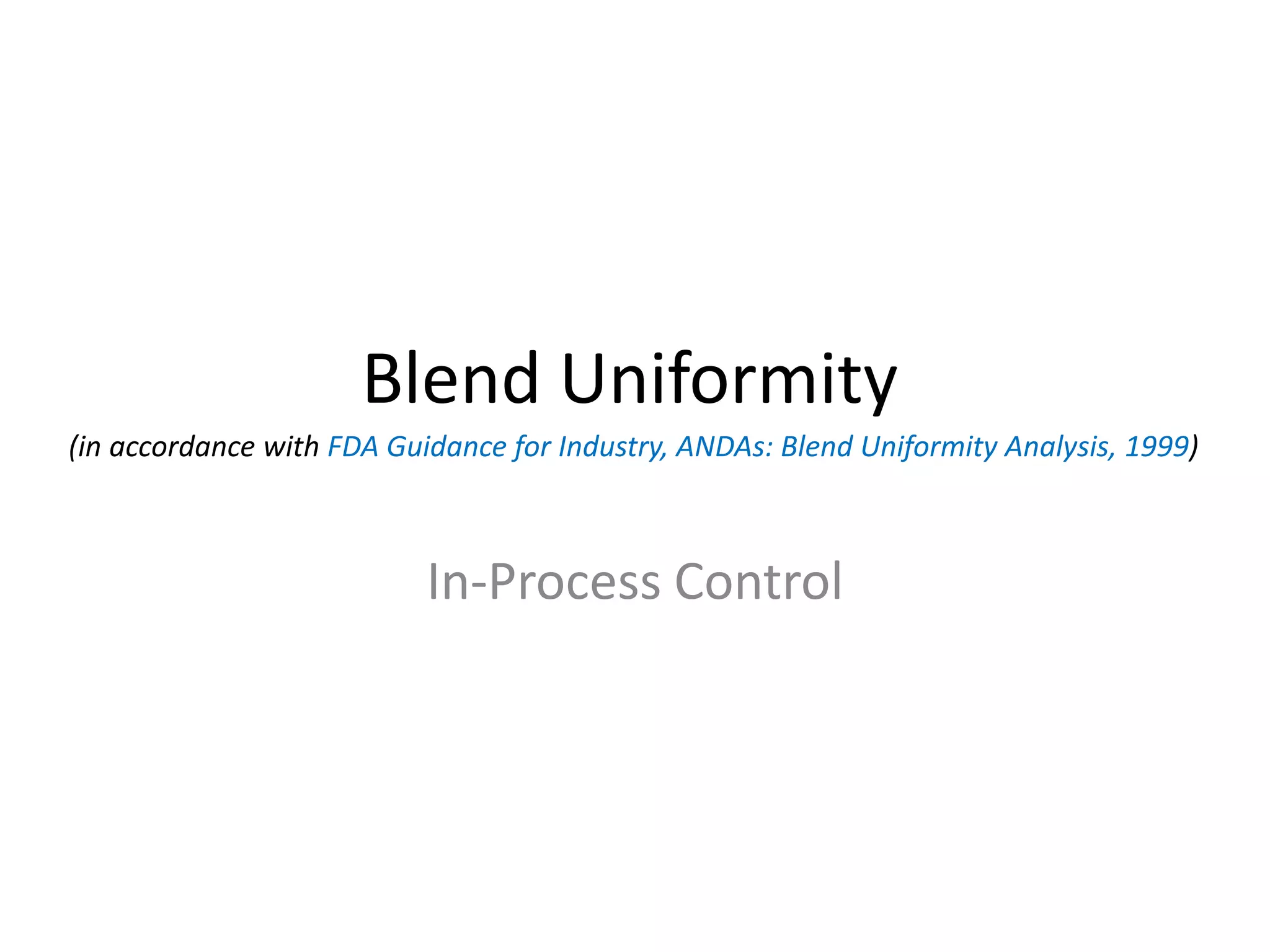 Blend Uniformity
(in accordance with FDA Guidance for Industry, ANDAs: Blend Uniformity Analysis, 1999)

In-Process Control